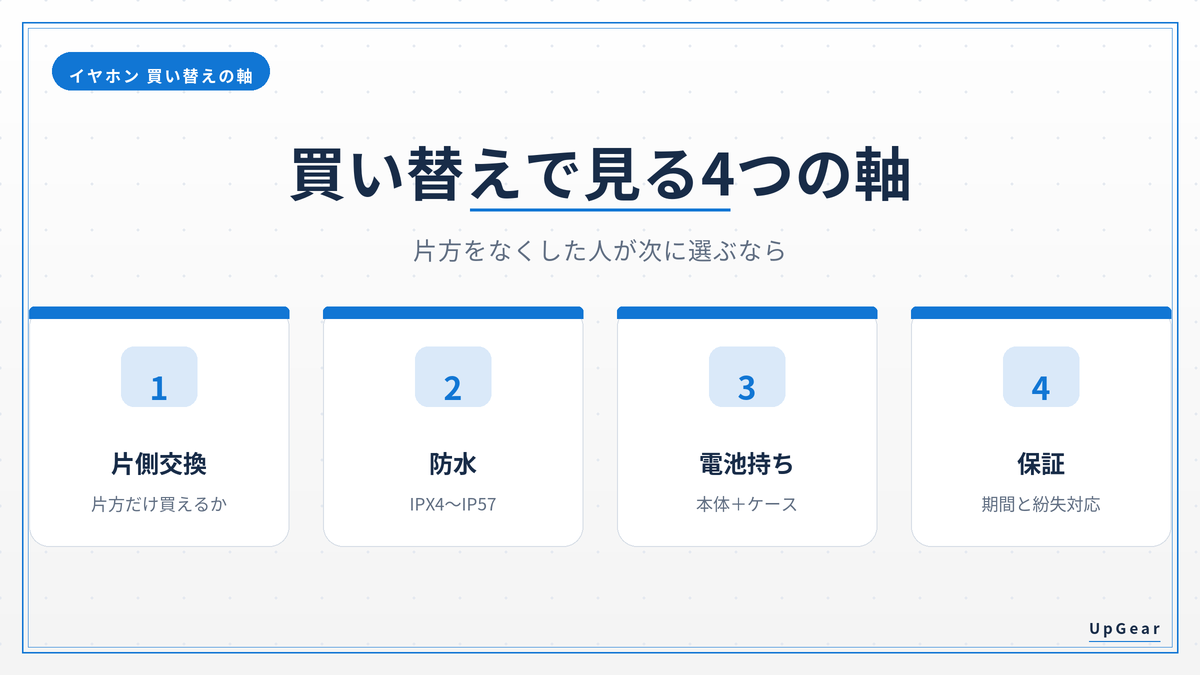 イヤホン 買い替えの軸

買い替えで見る4つの軸

片方をなくした人が次に選ぶなら

1
片側交換
片方だけ買えるか

2
防水
IPX4〜IP57

3
電池持ち
本体＋ケース

4
保証
期間と紛失対応

UpGear